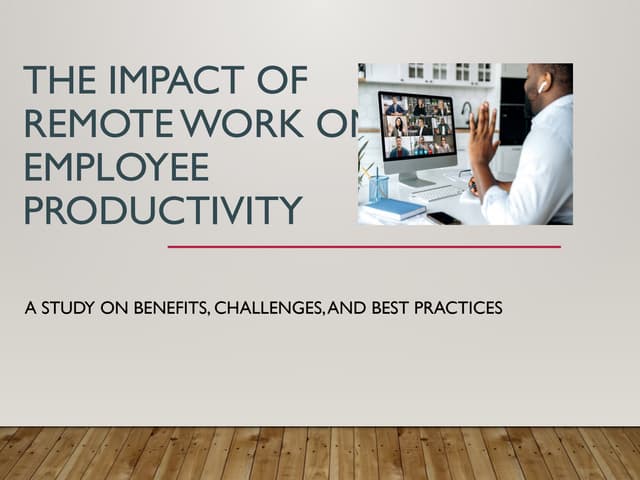 THE IMPACT OF REMOTE WORK ON EMPLOYEE PRODUCTIVITY

A STUDY ON BENEFITS, CHALLENGES, AND BEST PRACTICES